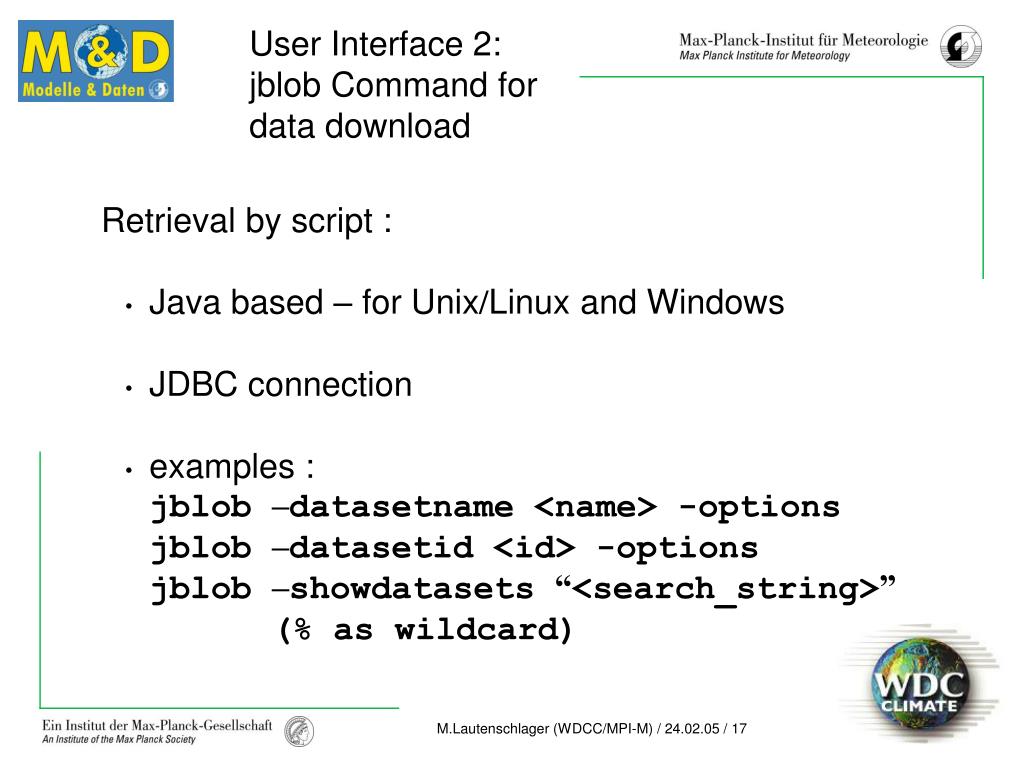 M&D
Modelle & Daten

User Interface 2:
jblob Command for data download

Max-Planck-Institut für Meteorologie
Max Planck Institute for Meteorology

Retrieval by script :

• Java based – for Unix/Linux and Windows

• JDBC connection

• examples :
jblob –datasetname <name> -options
jblob –datasetid <id> -options
jblob –showdatasets “<search_string>”
(% as wildcard)

WDC CLIMATE

Ein Institut der Max-Planck-Gesellschaft
An Institute of the Max Planck Society

M.Lautenschlager (WDCC/MPI-M) / 24.02.05 / 17